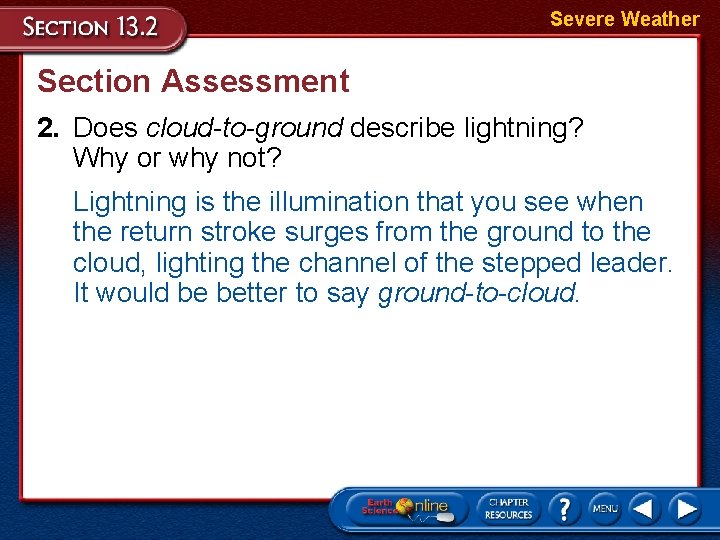 SECTION 13.2

Severe Weather

Section Assessment

2. Does cloud-to-ground describe lightning? Why or why not?

Lightning is the illumination that you see when the return stroke surges from the ground to the cloud, lighting the channel of the stepped leader. It would be better to say ground-to-cloud.

Earth Science Online

CHAPTER RESOURCES

?

MENU